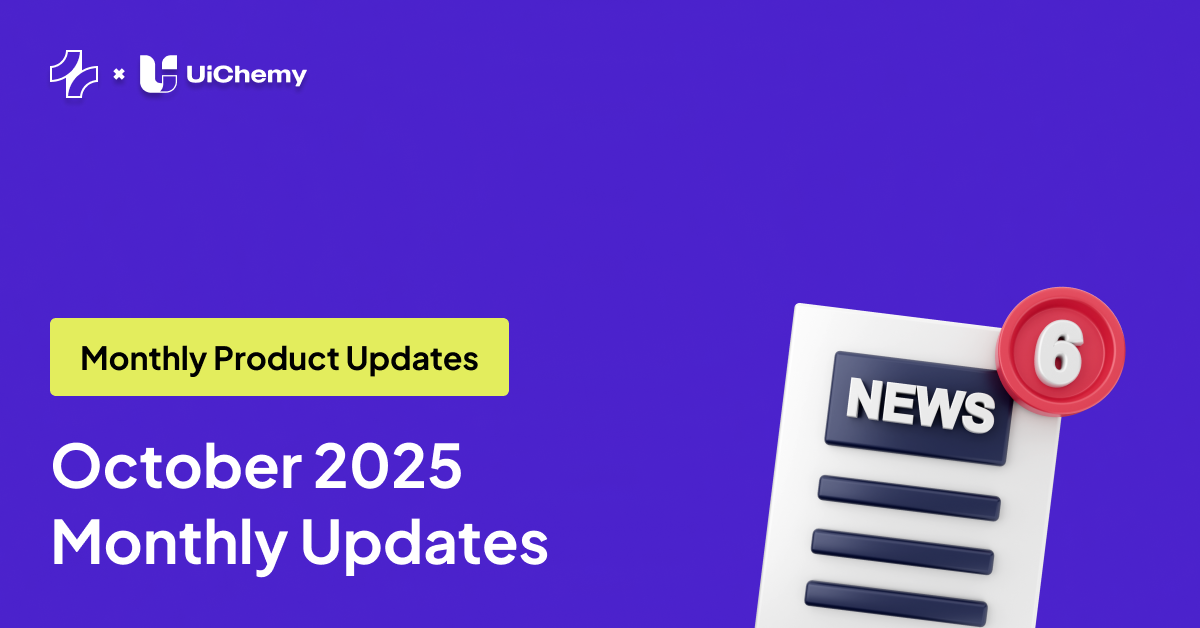 × UiChemy

Monthly Product Updates

October 2025 Monthly Updates

NEWS

6